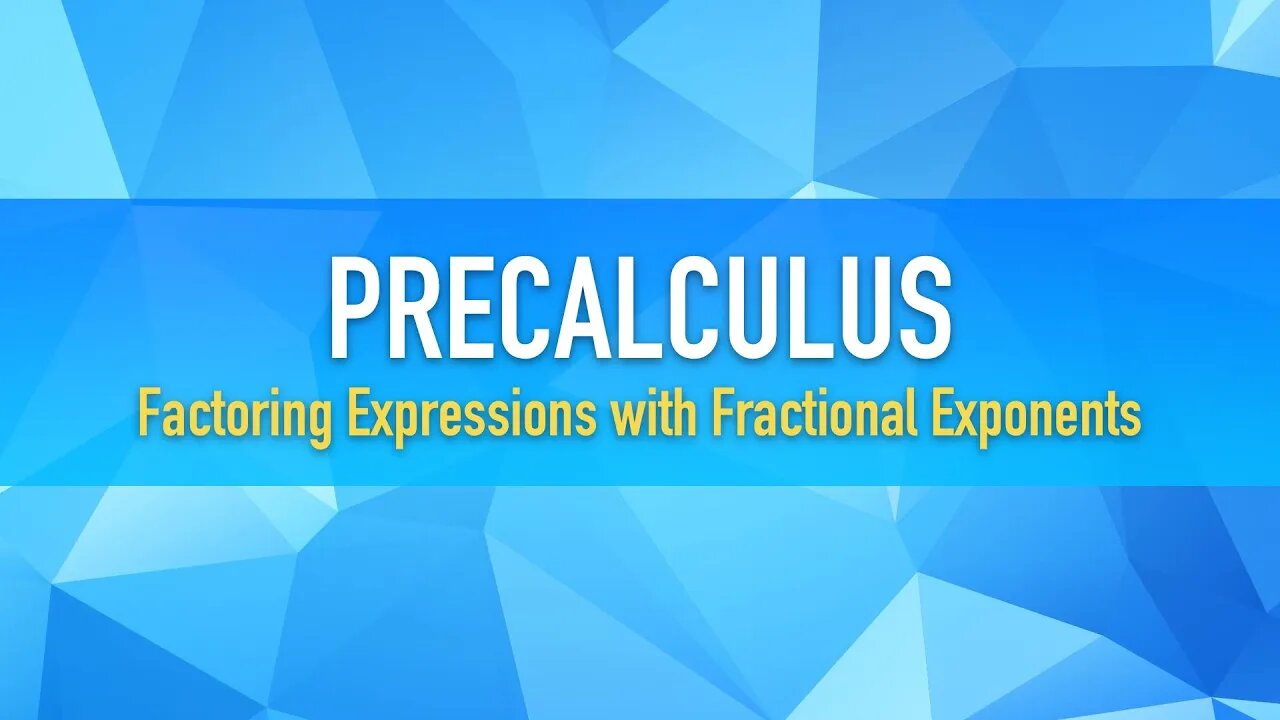 PRECALCULUS

Factoring Expressions with Fractional Exponents